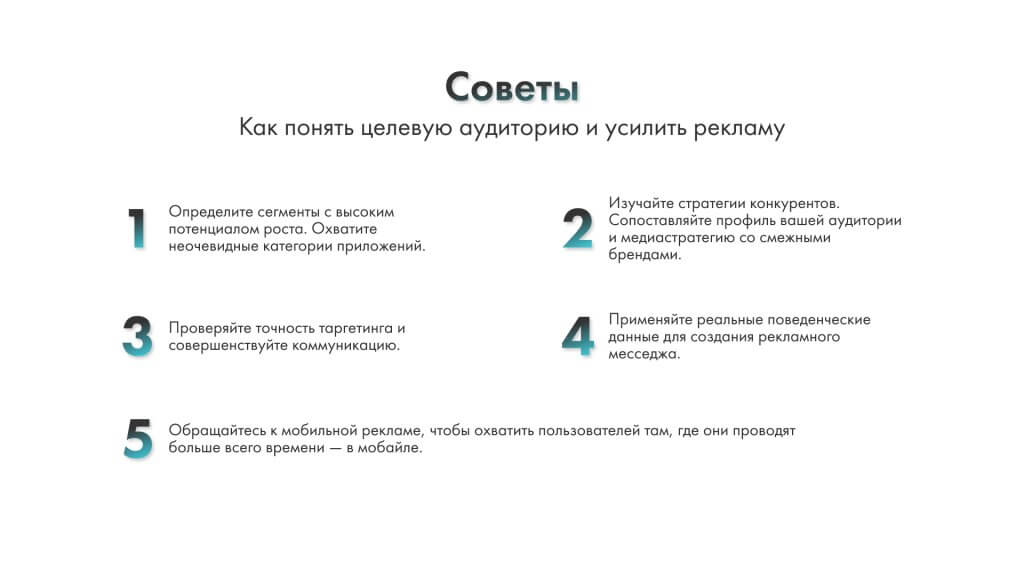 Советы
Как понять целевую аудиторию и усилить рекламу

1 Определите сегменты с высоким потенциалом роста. Охватите неочевидные категории приложений.

2 Изучайте стратегии конкурентов. Сопоставляйте профиль вашей аудитории и медиастратегию со смежными брендами.

3 Проверяйте точность таргетинга и совершенствуйте коммуникацию.

4 Применяйте реальные поведенческие данные для создания рекламного месседжа.

5 Обращайтесь к мобильной рекламе, чтобы охватить пользователей там, где они проводят больше всего времени — в мобайле.